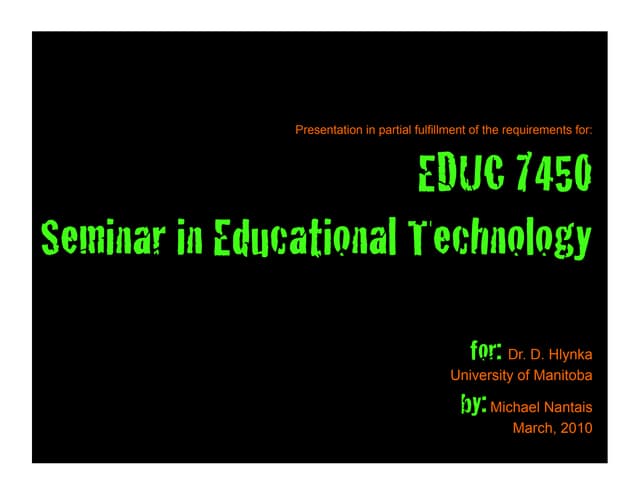 Presentation in partial fulfillment of the requirements for:

EDUC 7450

Seminar in Educational Technology

for: Dr. D. Hlynka
University of Manitoba

by: Michael Nantais
March, 2010